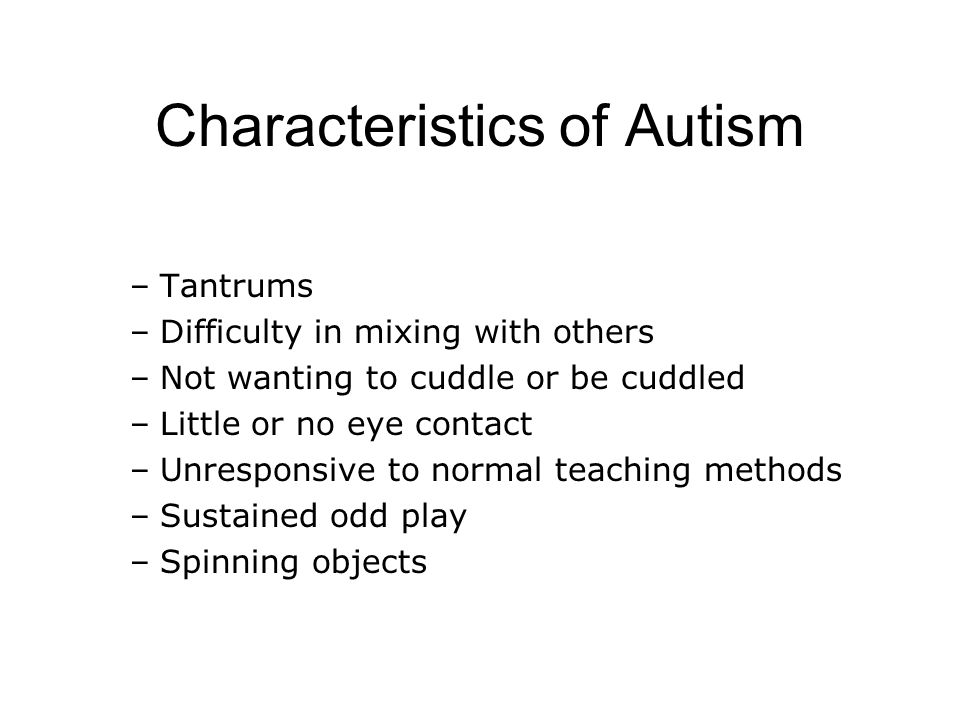 Characteristics of Autism

– Tantrums
– Difficulty in mixing with others
– Not wanting to cuddle or be cuddled
– Little or no eye contact
– Unresponsive to normal teaching methods
– Sustained odd play
– Spinning objects